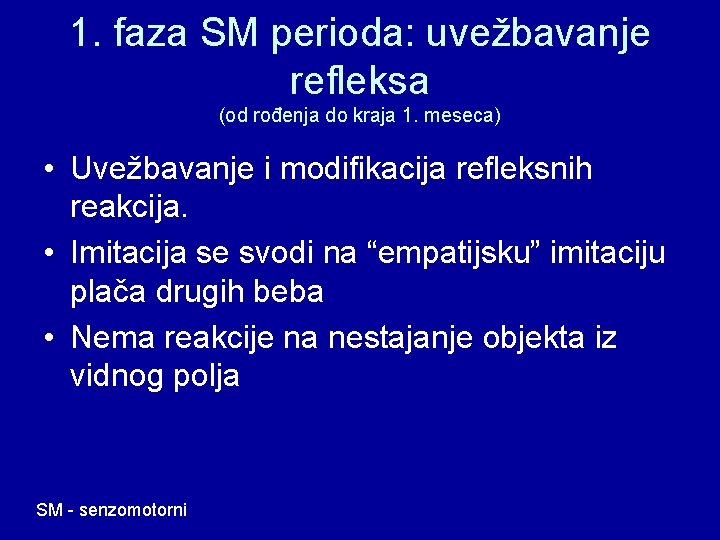 1. faza SM perioda: uvežbavanje refleksa
(od rođenja do kraja 1. meseca)

• Uvežbavanje i modifikacija refleksnih reakcija.
• Imitacija se svodi na “empatijsku” imitaciju plača drugih beba
• Nema reakcije na nestajanje objekta iz vidnog polja

SM - senzomotorni